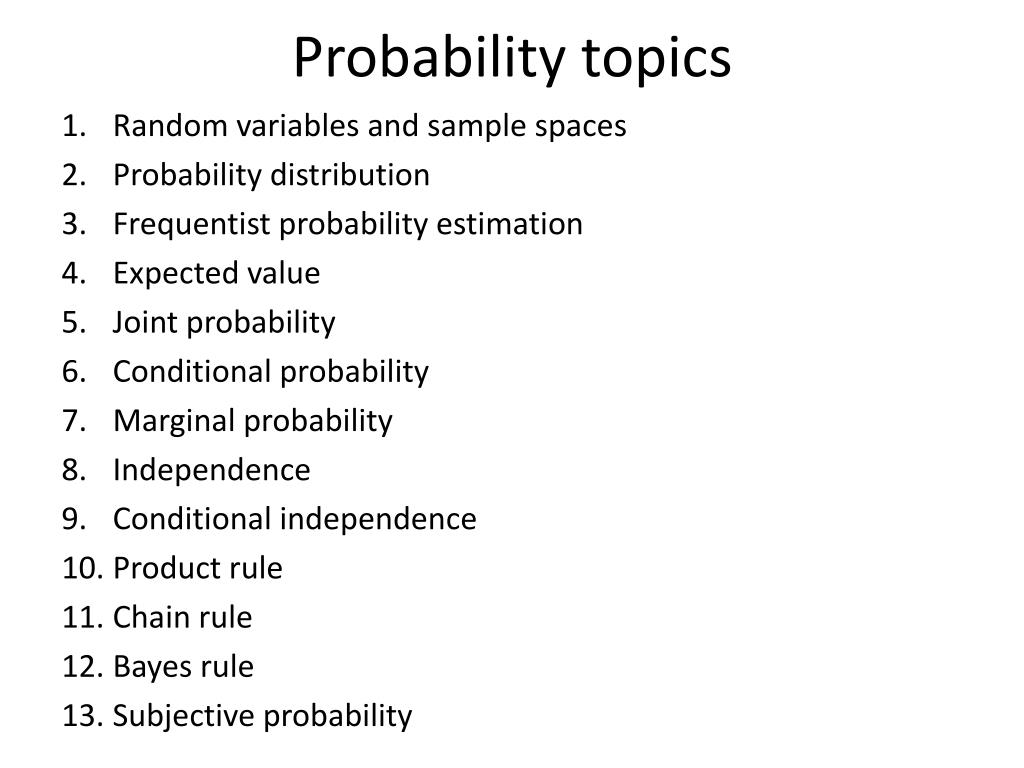 Probability topics

1. Random variables and sample spaces
2. Probability distribution
3. Frequentist probability estimation
4. Expected value
5. Joint probability
6. Conditional probability
7. Marginal probability
8. Independence
9. Conditional independence
10. Product rule
11. Chain rule
12. Bayes rule
13. Subjective probability